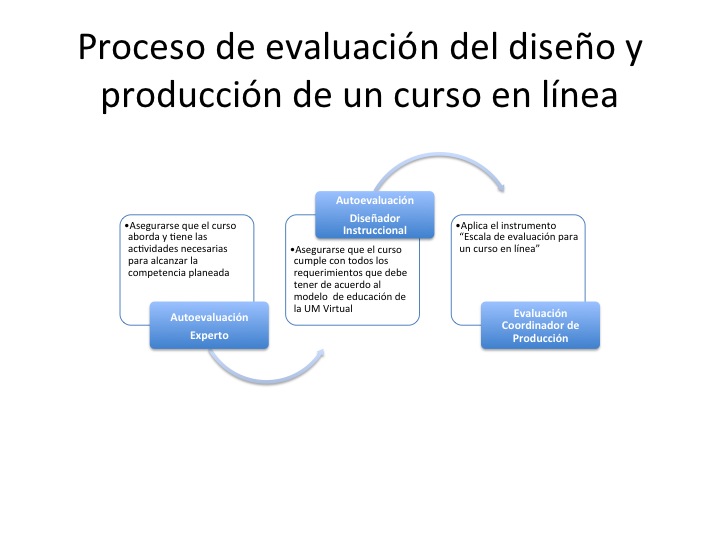 Proceso de evaluación del diseño y producción de un curso en línea

•Asegurarse que el curso aborda y tiene las actividades necesarias para alcanzar la competencia planeada

Autoevaluación
Experto

Autoevaluación
Diseñador Instruccional

•Asegurarse que el curso cumple con todos los requerimientos que debe tener de acuerdo al modelo de educación de la UM Virtual

•Aplica el instrumento "Escala de evaluación para un curso en línea"

Evaluación
Coordinador de Producción